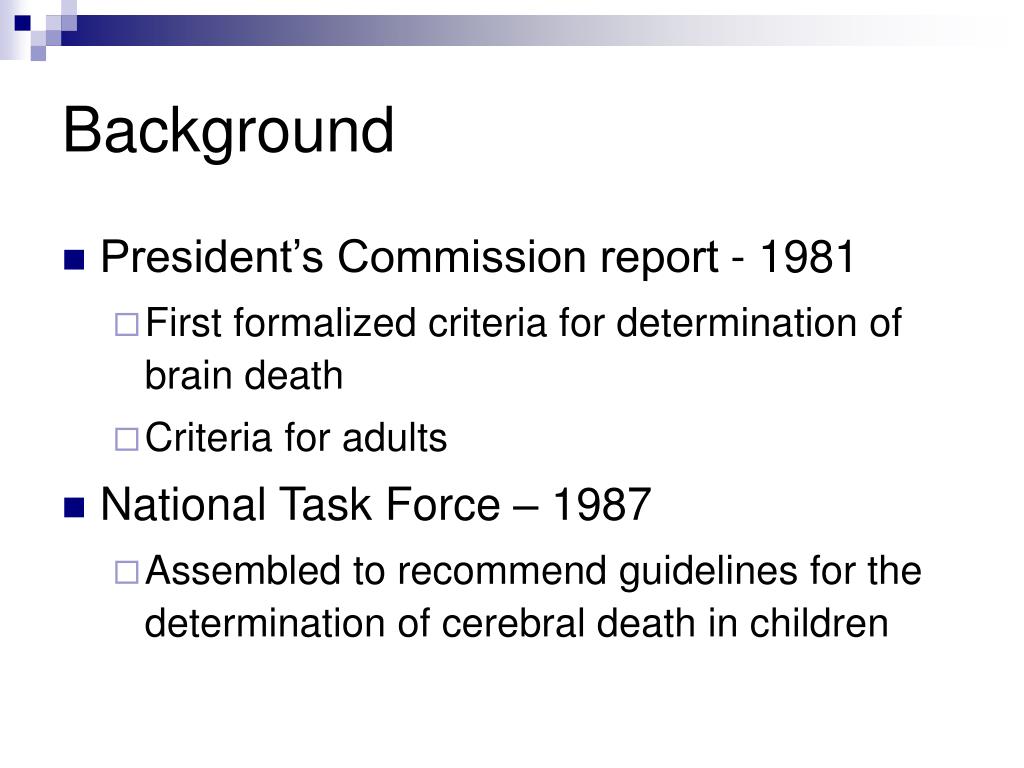 Background

President’s Commission report - 1981

First formalized criteria for determination of brain death

Criteria for adults

National Task Force – 1987

Assembled to recommend guidelines for the determination of cerebral death in children